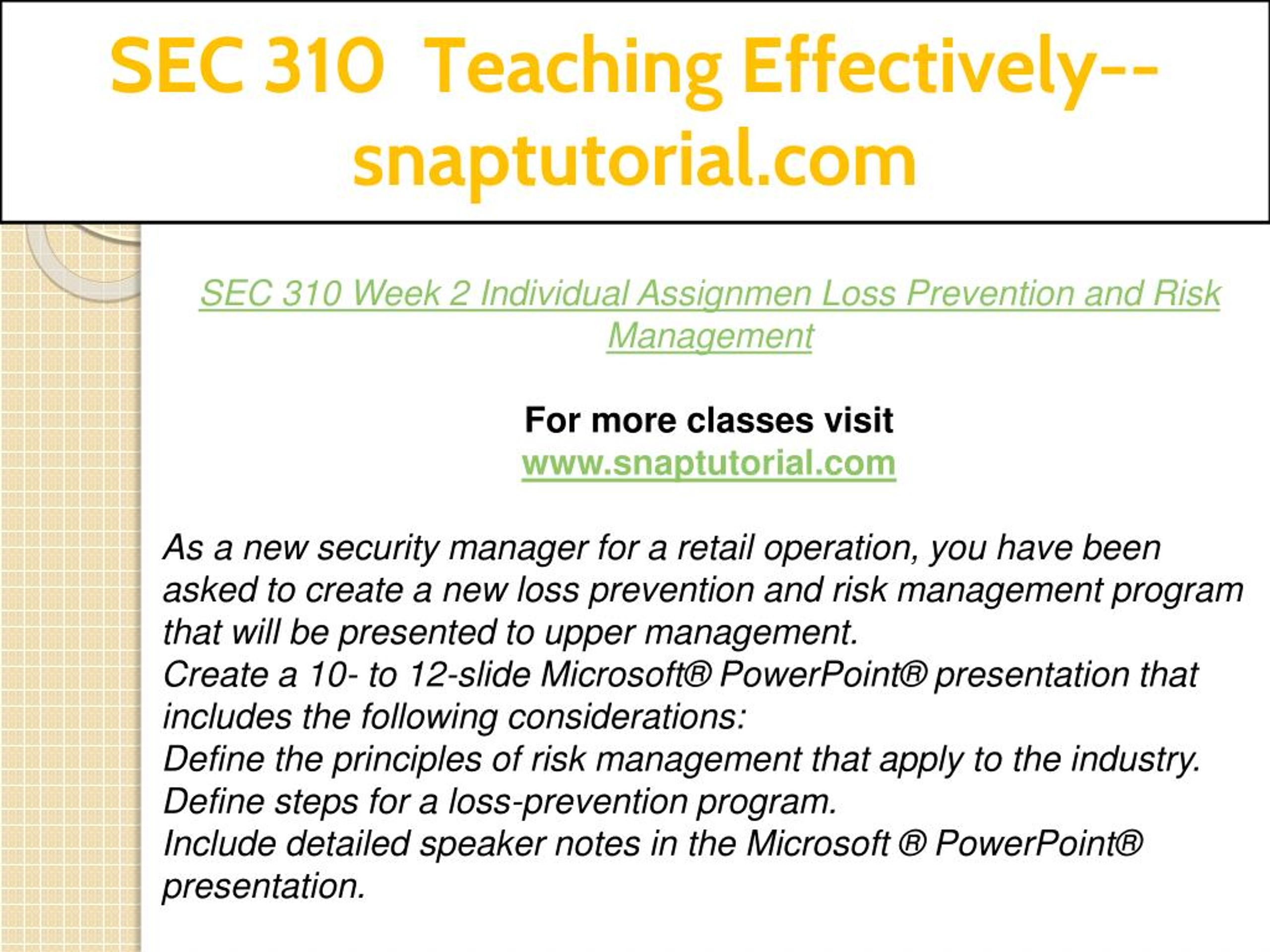 SEC 310 Teaching Effectively--snaptutorial.com

SEC 310 Week 2 Individual Assignmen Loss Prevention and Risk Management

For more classes visit
www.snaptutorial.com

As a new security manager for a retail operation, you have been asked to create a new loss prevention and risk management program that will be presented to upper management.
Create a 10- to 12-slide Microsoft® PowerPoint® presentation that includes the following considerations:
Define the principles of risk management that apply to the industry.
Define steps for a loss-prevention program.
Include detailed speaker notes in the Microsoft ® PowerPoint® presentation.